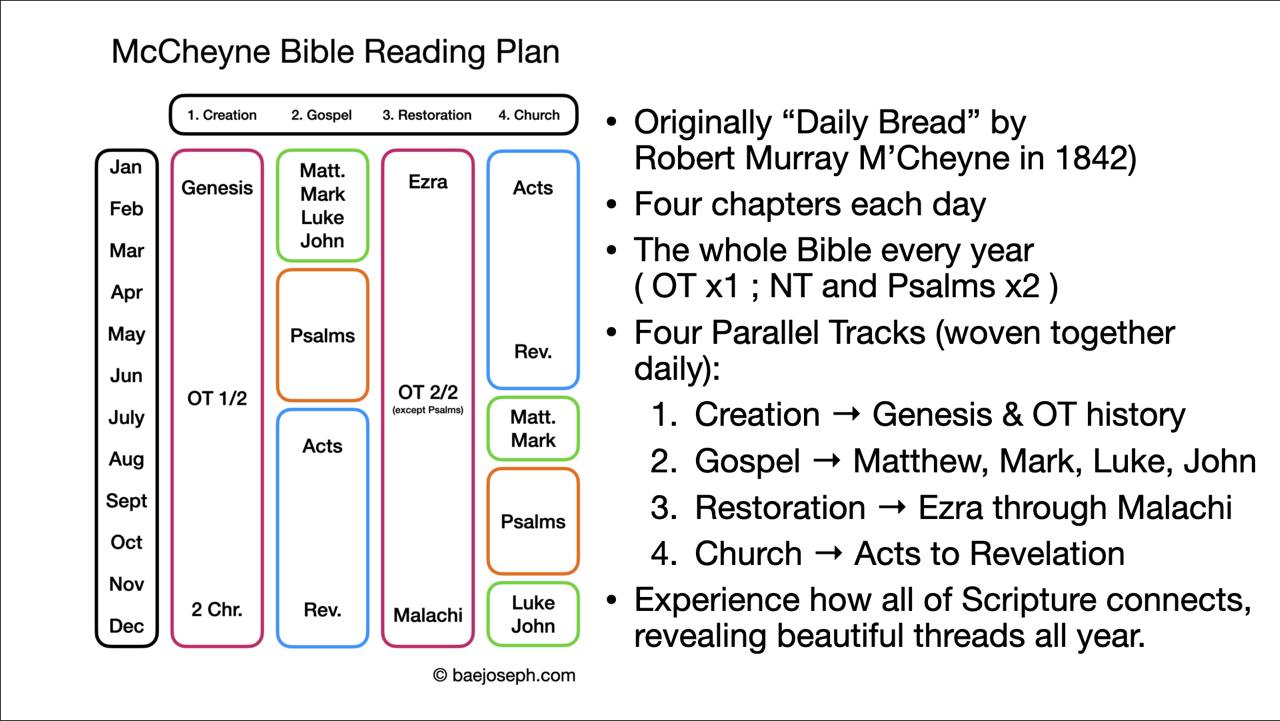 McCheyne Bible Reading Plan

1. Creation 2. Gospel 3. Restoration 4. Church

Jan
Feb
Mar
Apr
May
Jun
July
Aug
Sept
Oct
Nov
Dec

Genesis
OT 1/2
2 Chr.

Matt.
Mark
Luke
John

Psalms

Acts
Rev.

Ezra
OT 2/2
(except Psalms)
Malachi

Acts
Rev.

Matt.
Mark

Psalms

Luke
John

© baejoseph.com

• Originally “Daily Bread” by Robert Murray M’Cheyne in 1842)
• Four chapters each day
• The whole Bible every year ( OT x1 ; NT and Psalms x2 )
• Four Parallel Tracks (woven together daily):
1. Creation → Genesis & OT history
2. Gospel → Matthew, Mark, Luke, John
3. Restoration → Ezra through Malachi
4. Church → Acts to Revelation
• Experience how all of Scripture connects, revealing beautiful threads all year.